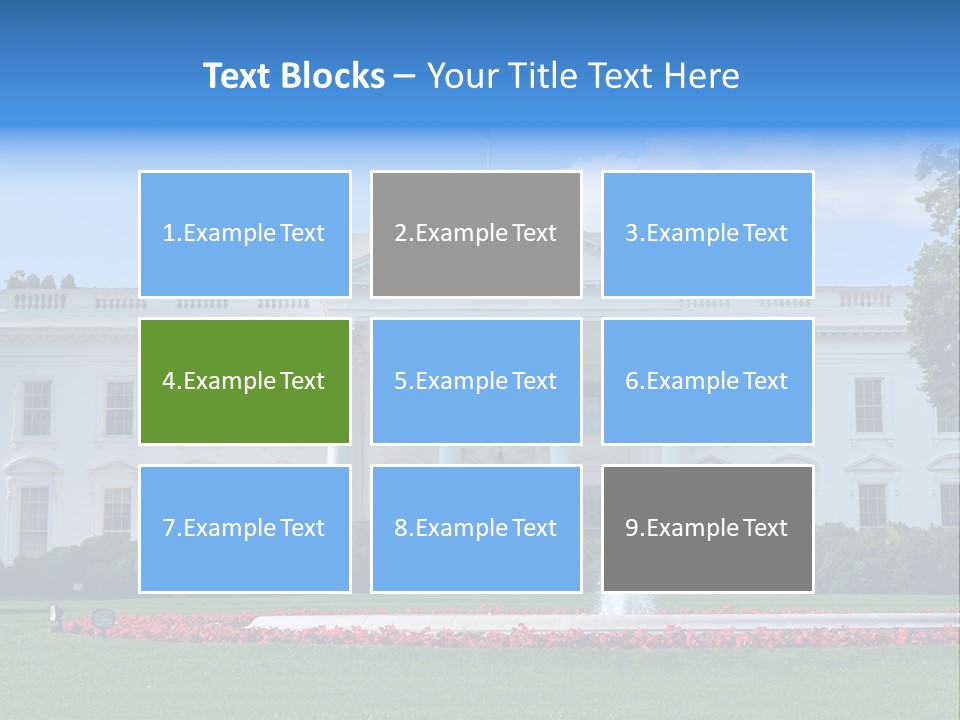 Text Blocks – Your Title Text Here

1.Example Text

2.Example Text

3.Example Text

4.Example Text

5.Example Text

6.Example Text

7.Example Text

8.Example Text

9.Example Text